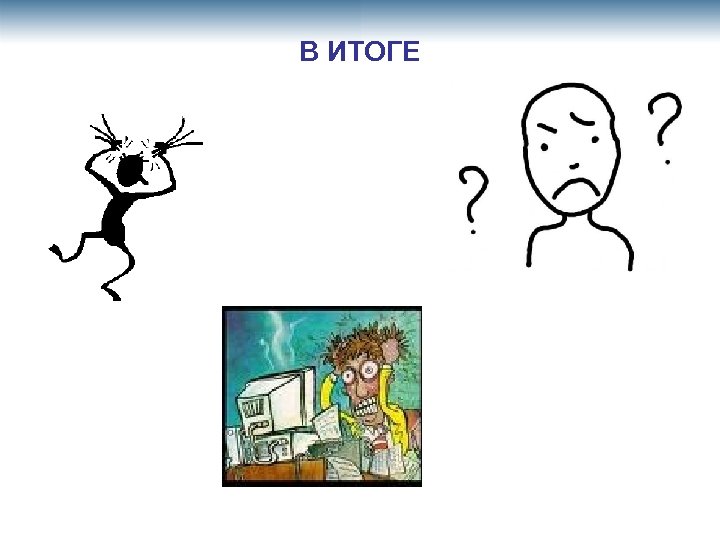 В ИТОГЕ

?

?